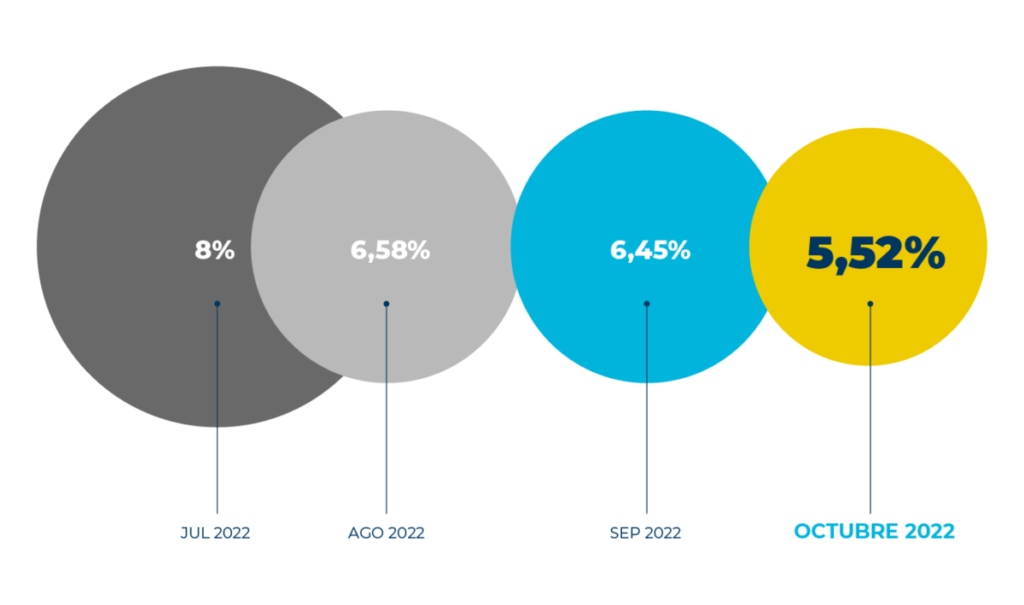 8%

6,58%

6,45%

5,52%

JUL 2022

AGO 2022

SEP 2022

OCTUBRE 2022